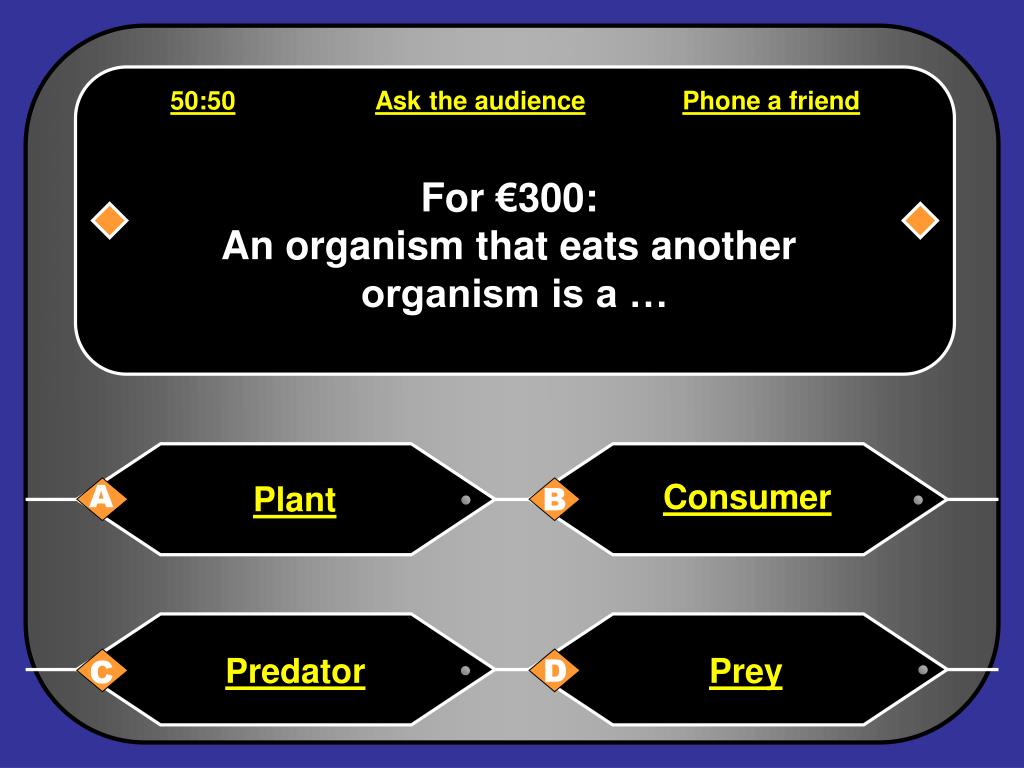 50:50

Ask the audience

Phone a friend

For €300:
An organism that eats another organism is a …

A
Plant

B
Consumer

C
Predator

D
Prey